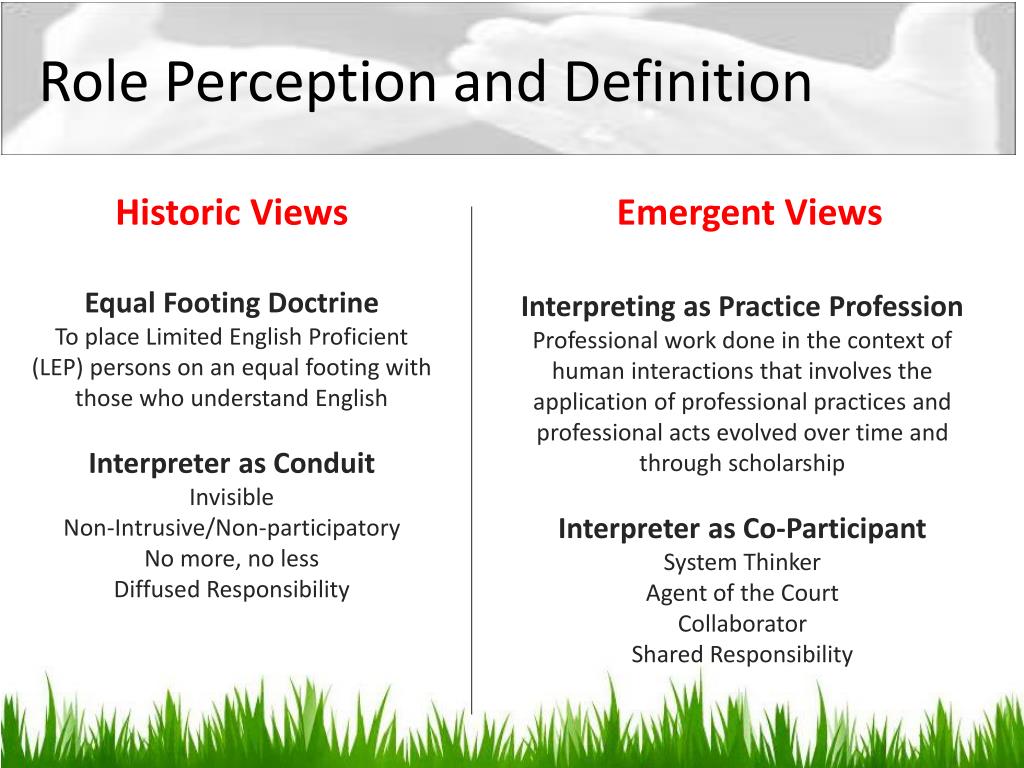 Role Perception and Definition

Historic Views

Equal Footing Doctrine
To place Limited English Proficient (LEP) persons on an equal footing with those who understand English

Interpreter as Conduit
Invisible
Non-Intrusive/Non-participatory
No more, no less
Diffused Responsibility

Emergent Views

Interpreting as Practice Profession
Professional work done in the context of human interactions that involves the application of professional practices and professional acts evolved over time and through scholarship

Interpreter as Co-Participant
System Thinker
Agent of the Court
Collaborator
Shared Responsibility